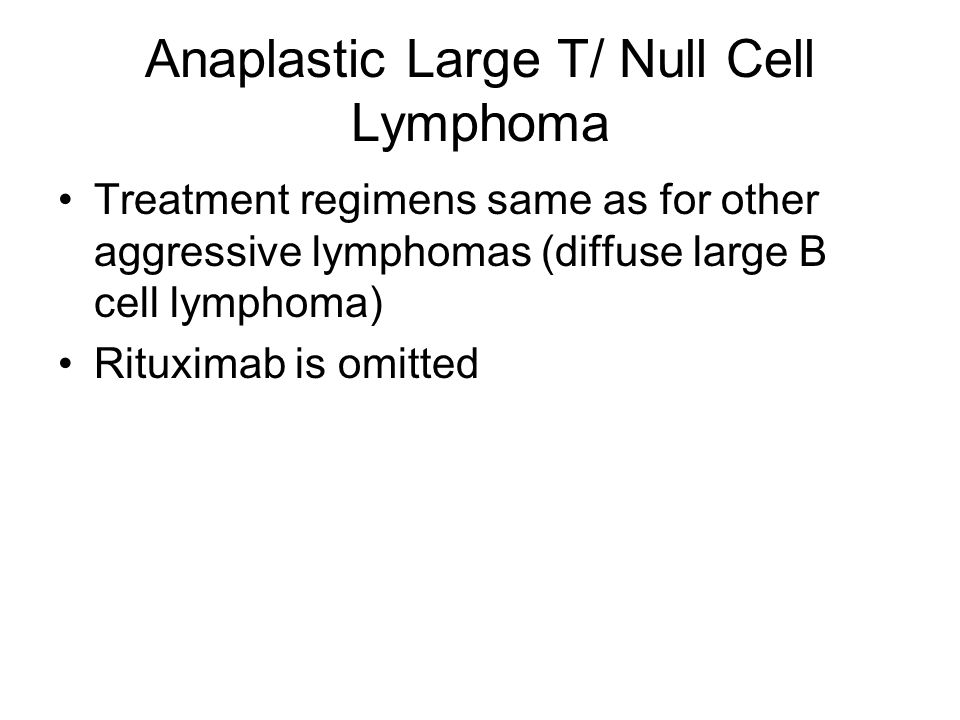 Anaplastic Large T/ Null Cell Lymphoma

• Treatment regimens same as for other aggressive lymphomas (diffuse large B cell lymphoma)
• Rituximab is omitted